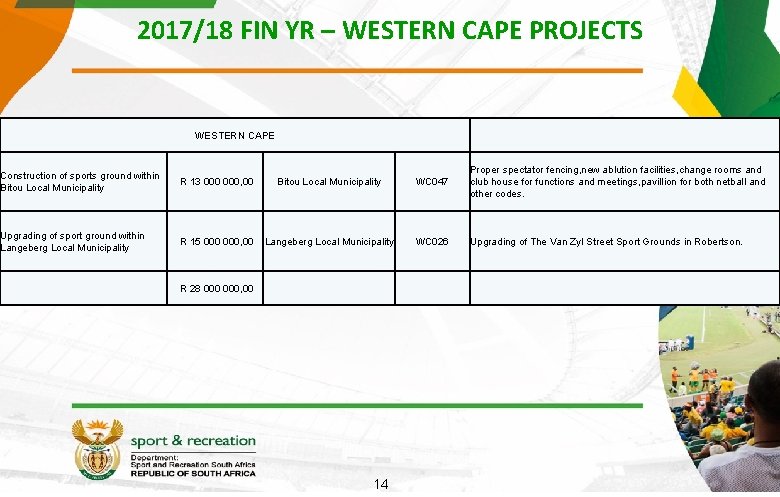 2017/18 FIN YR – WESTERN CAPE PROJECTS

| WESTERN CAPE | | | | |
|---|---|---|---|---|
| Construction of sports ground within Bitou Local Municipality | R 13 000 000,00 | Bitou Local Municipality | WC047 | Proper spectator fencing,new ablution facilities,change rooms and club house for functions and meetings,pavillion for both netball and other codes. |
| Upgrading of sport ground within Langeberg Local Municipality | R 15 000 000,00 | Langeberg Local Municipality | WC026 | Upgrading of The Van Zyl Street Sport Grounds in Robertson. |
| | R 28 000 000,00 | | | |

sport & recreation
Department:
Sport and Recreation South Africa
REPUBLIC OF SOUTH AFRICA

14